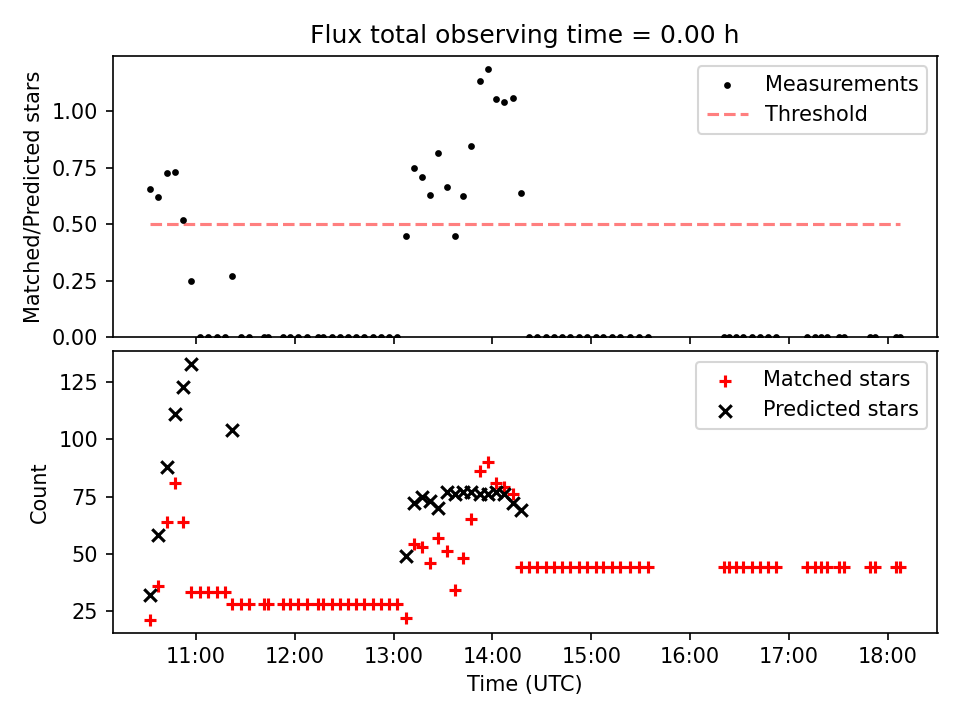 Flux total observing time = 0.00 h

Matched/Predicted stars

1.00
0.75
0.50
0.25
0.00

Measurements
Threshold

Count

125
100
75
50
25

Matched stars
Predicted stars

11:00
12:00
13:00
14:00
15:00
16:00
17:00
18:00

Time (UTC)